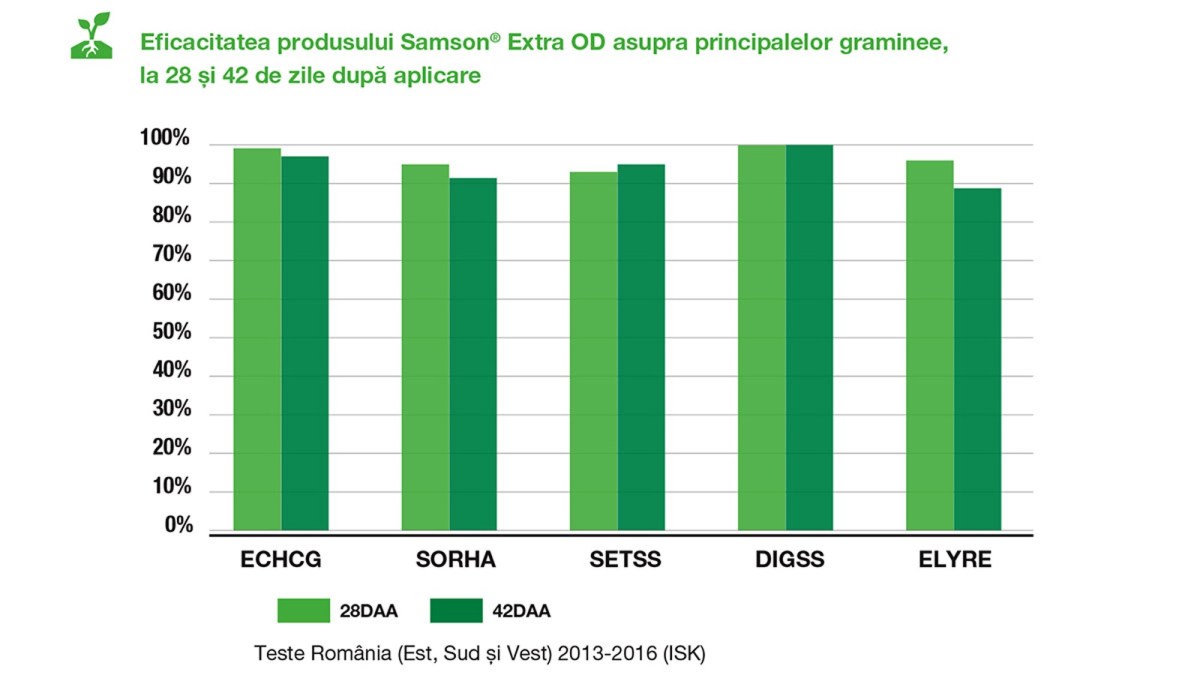 Eficacitatea produsului Samson® Extra OD asupra principalelor graminee, la 28 și 42 de zile după aplicare

100%
90%
80%
70%
60%
50%
40%
30%
20%
10%
0%

ECHCG SORHA SETSS DIGSS ELYRE

28DAA 42DAA

Teste România (Est, Sud și Vest) 2013-2016 (ISK)